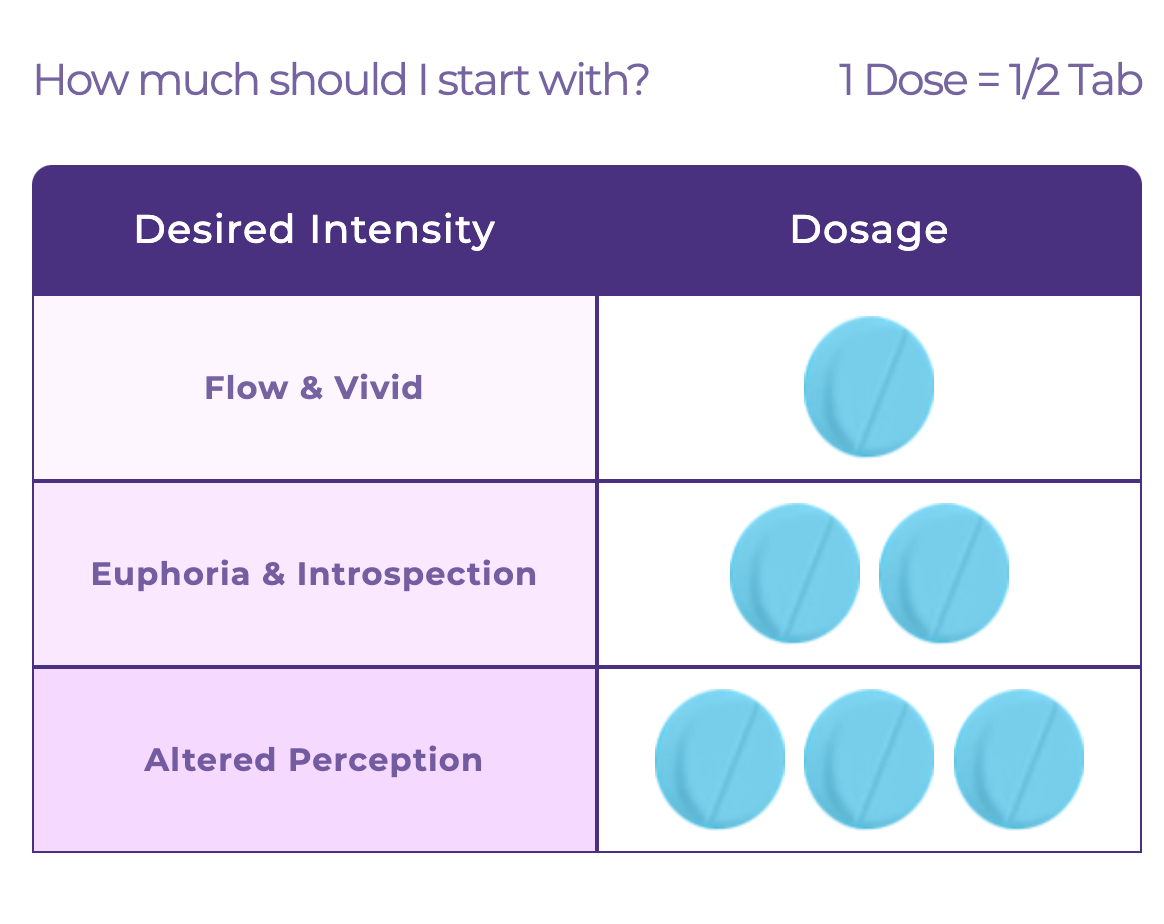 How much should I start with?

1 Dose = 1/2 Tab

| Desired Intensity | Dosage |
|---|---|
| Flow & Vivid | |
| Euphoria & Introspection | |
| Altered Perception | |